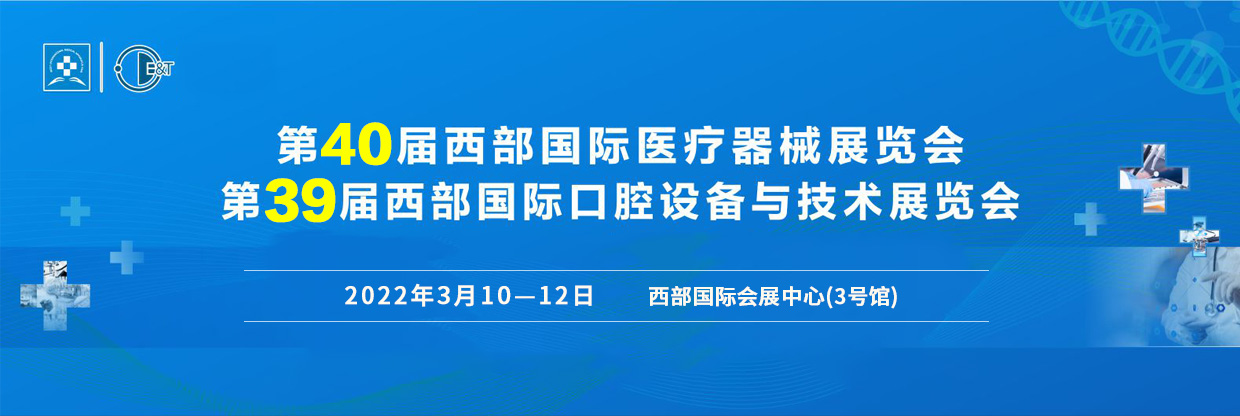 E&T

第40届西部国际医疗器械展览会
第39届西部国际口腔设备与技术展览会

2022年3月10—12日 西部国际会展中心(3号馆)